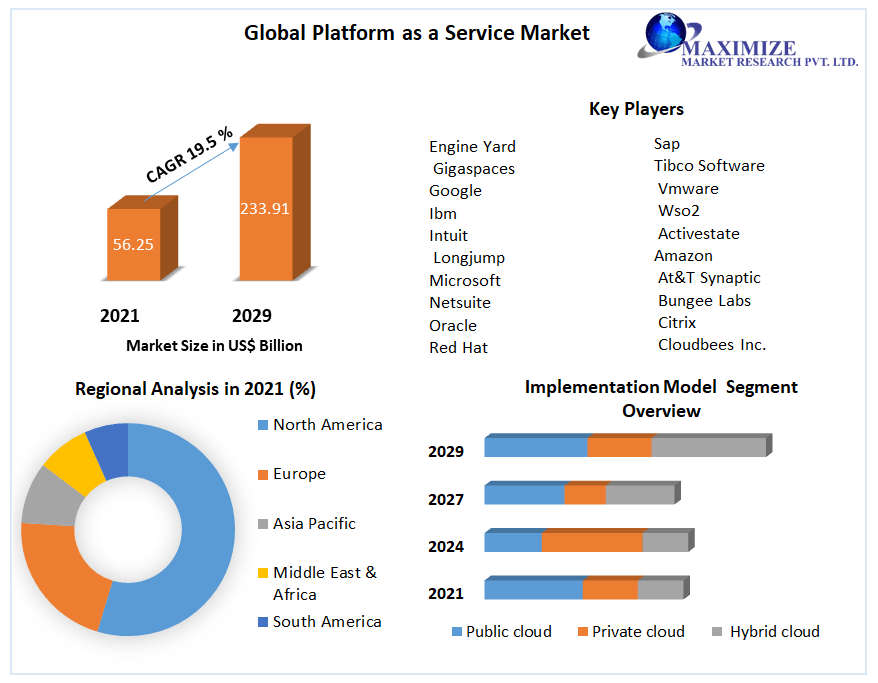 Global Platform as a Service Market

MAXIMIZE
MARKET RESEARCH PVT. LTD.

CAGR 19.5 %

56.25

233.91

2021

2029

Market Size in US$ Billion

Key Players

Engine Yard
Gigaspaces
Google
Ibm
Intuit
Longjump
Microsoft
Netsuite
Oracle
Red Hat

Sap
Tibco Software
Vmware
Wso2
Activestate
Amazon
At&T Synaptic
Bungee Labs
Citrix
Cloudbees Inc.

Regional Analysis in 2021 (%)

North America
Europe
Asia Pacific
Middle East & Africa
South America

Implementation Model Segment Overview

2029
2027
2024
2021

Public cloud
Private cloud
Hybrid cloud